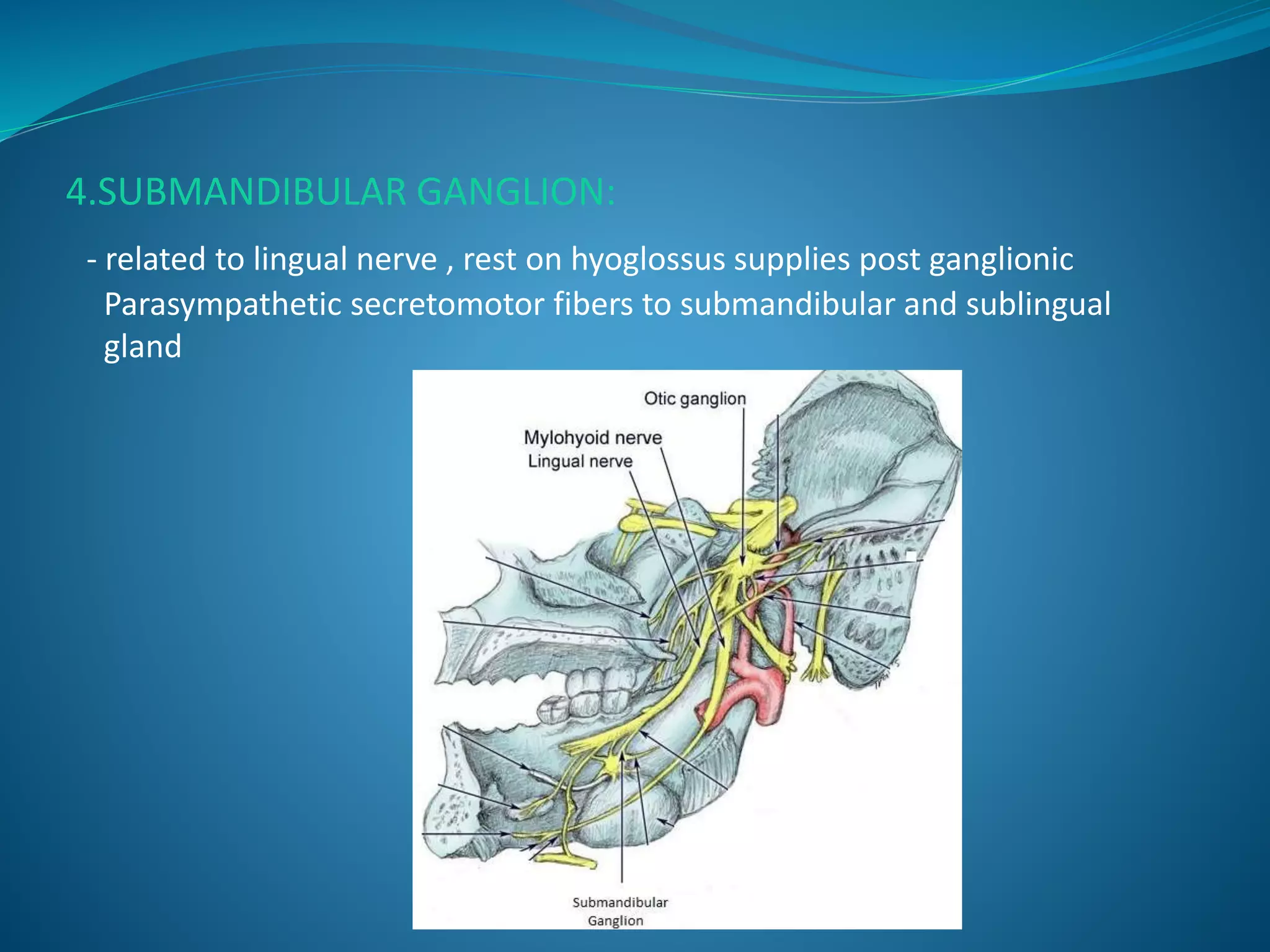 4.SUBMANDIBULAR GANGLION:

- related to lingual nerve , rest on hyoglossus supplies post ganglionic Parasympathetic secretomotor fibers to submandibular and sublingual gland

Otic ganglion

Mylohyoid nerve

Lingual nerve

Submandibular Ganglion